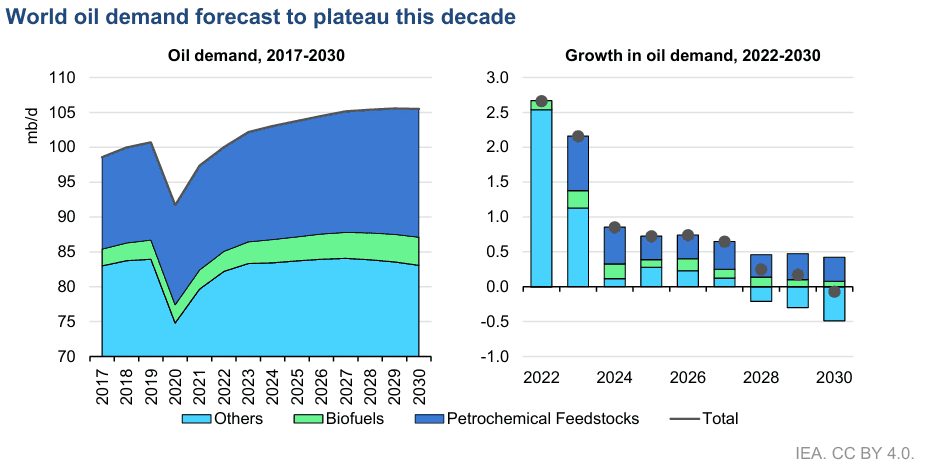 World oil demand forecast to plateau this decade

Oil demand, 2017-2030

mb/d

110
105
100
95
90
85
80
75
70

2017 2018 2019 2020 2021 2022 2023 2024 2025 2026 2027 2028 2029 2030

Growth in oil demand, 2022-2030

3.0
2.5
2.0
1.5
1.0
0.5
0.0
-0.5
-1.0

2022 2024 2026 2028 2030

Others Biofuels Petrochemical Feedstocks Total

IEA. CC BY 4.0.